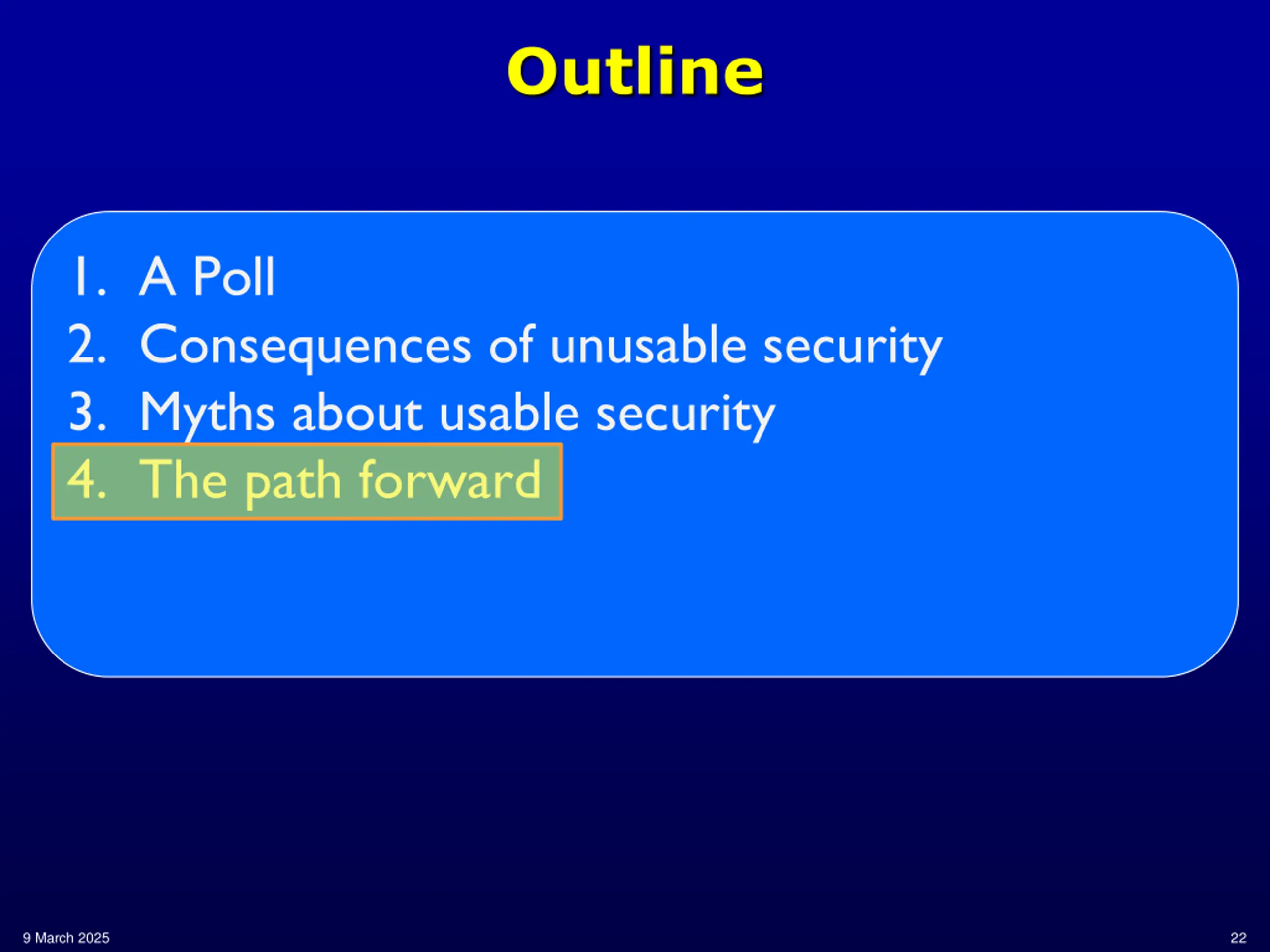 Outline

1. A Poll
2. Consequences of unusable security
3. Myths about usable security
4. The path forward

9 March 2025

22